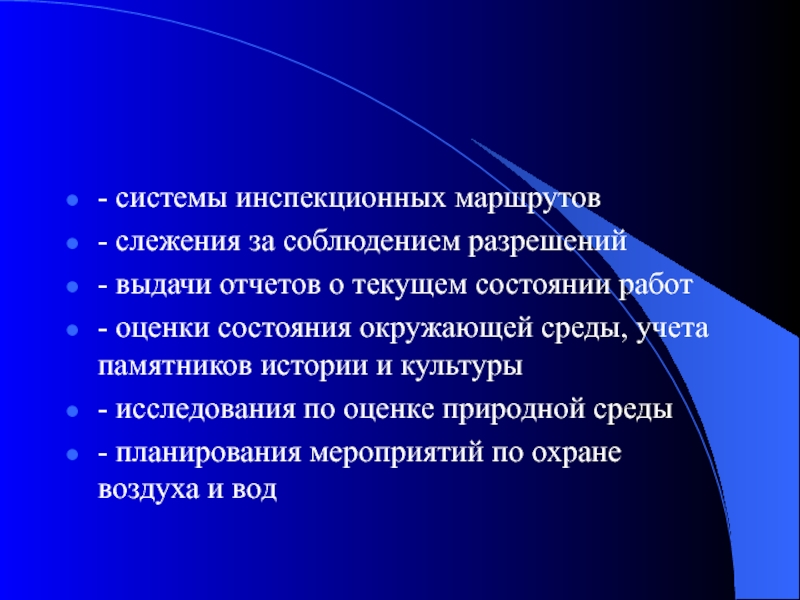 - системы инспекционных маршрутов
- слежения за соблюдением разрешений
- выдачи отчетов о текущем состоянии работ
- оценки состояния окружающей среды, учета памятников истории и культуры
- исследования по оценке природной среды
- планирования мероприятий по охране воздуха и вод